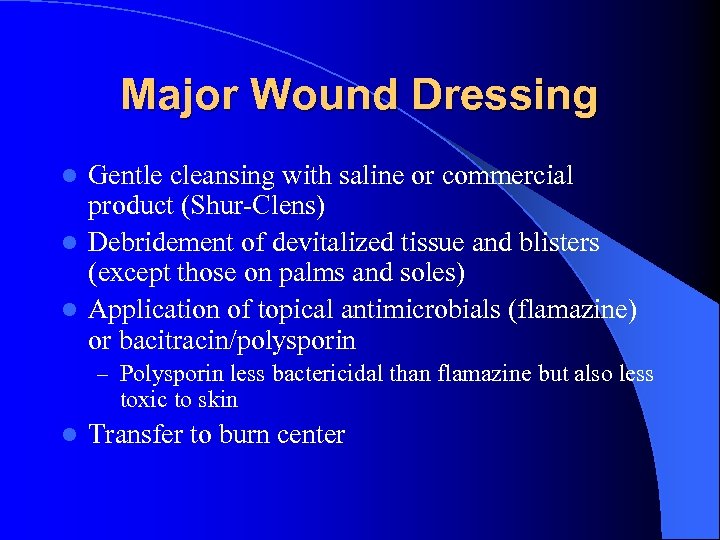 Major Wound Dressing

- Gentle cleansing with saline or commercial product (Shur-Clens)
- Debridement of devitalized tissue and blisters (except those on palms and soles)
- Application of topical antimicrobials (flamazine) or bacitracin/polysporin
  – Polysporin less bactericidal than flamazine but also less toxic to skin
- Transfer to burn center